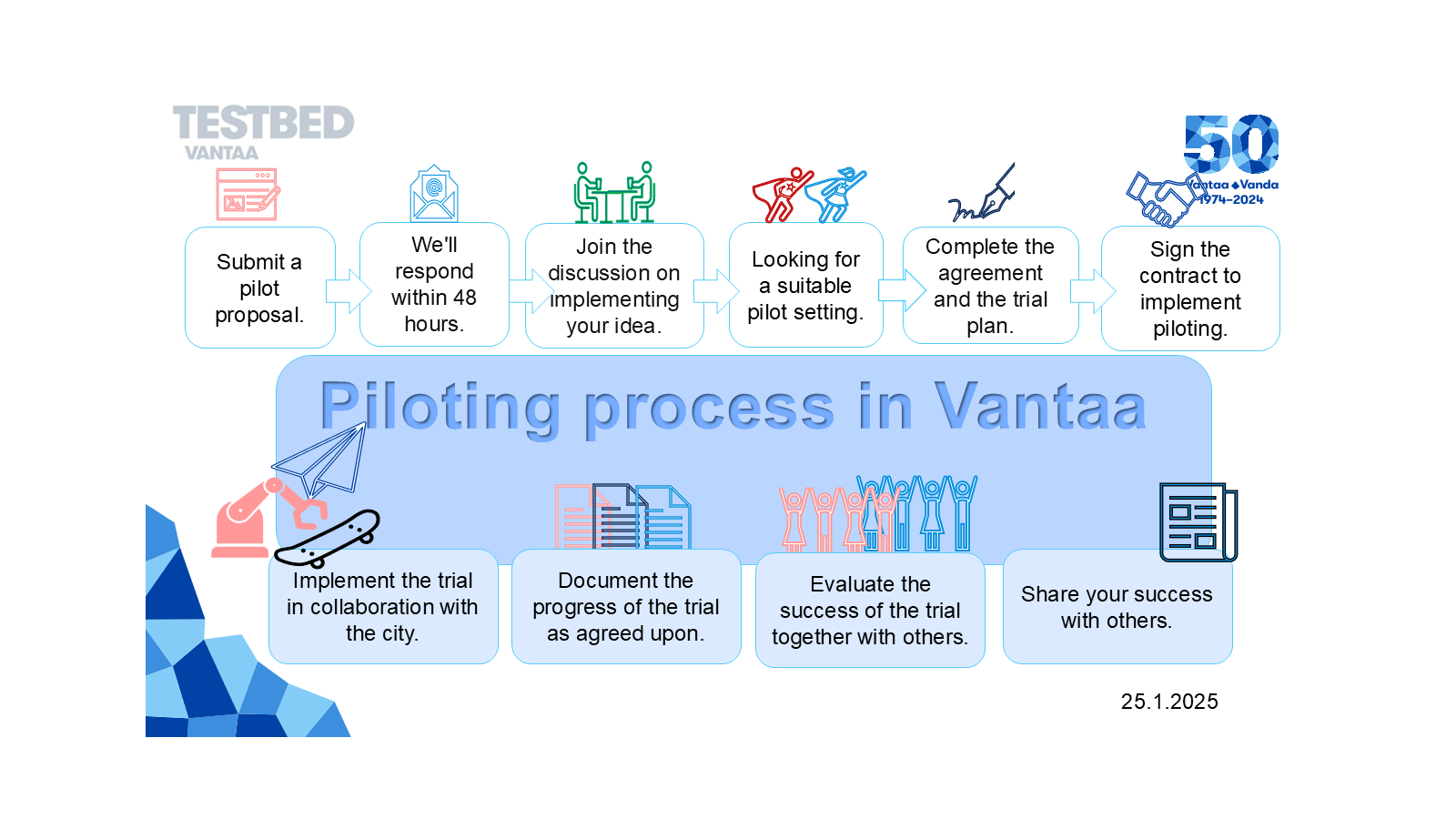 TESTBED
VANTAA

50
Vantaa Vanda
1974–2024

Submit a pilot proposal.

We'll respond within 48 hours.

Join the discussion on implementing your idea.

Looking for a suitable pilot setting.

Complete the agreement and the trial plan.

Sign the contract to implement piloting.

Piloting process in Vantaa

Implement the trial in collaboration with the city.

Document the progress of the trial as agreed upon.

Evaluate the success of the trial together with others.

Share your success with others.

25.1.2025